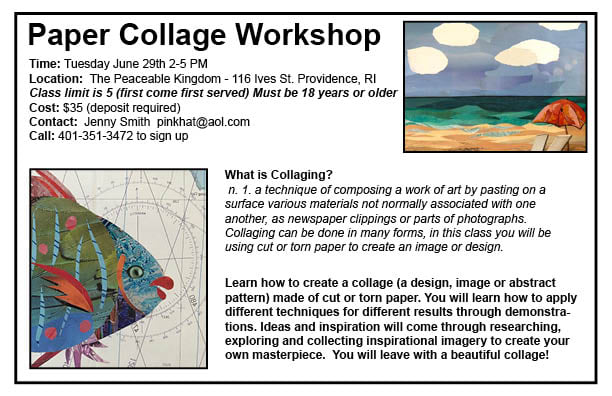 Paper Collage Workshop

Time: Tuesday June 29th 2-5 PM
Location: The Peaceable Kingdom - 116 Ives St. Providence, RI
Class limit is 5 (first come first served) Must be 18 years or older
Cost: $35 (deposit required)
Contact: Jenny Smith pinkhat@aol.com
Call: 401-351-3472 to sign up

What is Collaging?
n. 1. a technique of composing a work of art by pasting on a surface various materials not normally associated with one another, as newspaper clippings or parts of photographs. Collaging can be done in many forms, in this class you will be using cut or torn paper to create an image or design.

Learn how to create a collage (a design, image or abstract pattern) made of cut or torn paper. You will learn how to apply different techniques for different results through demonstrations. Ideas and inspiration will come through researching, exploring and collecting inspirational imagery to create your own masterpiece. You will leave with a beautiful collage!